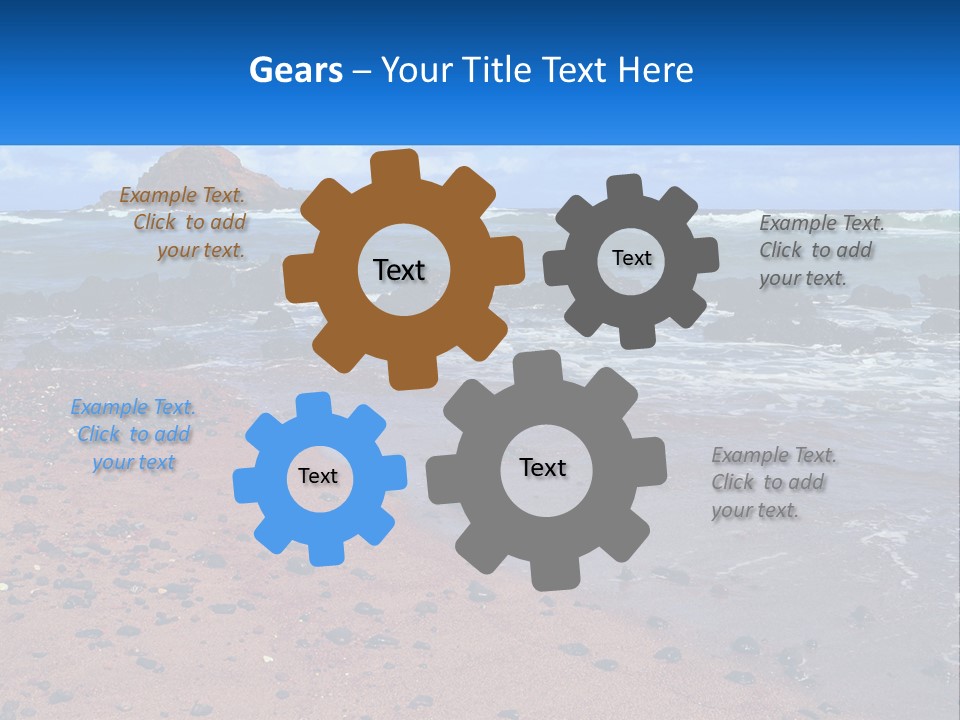 Gears – Your Title Text Here

Example Text. Click to add your text.

Text

Text

Example Text. Click to add your text.

Example Text. Click to add your text

Text

Text

Example Text. Click to add your text.